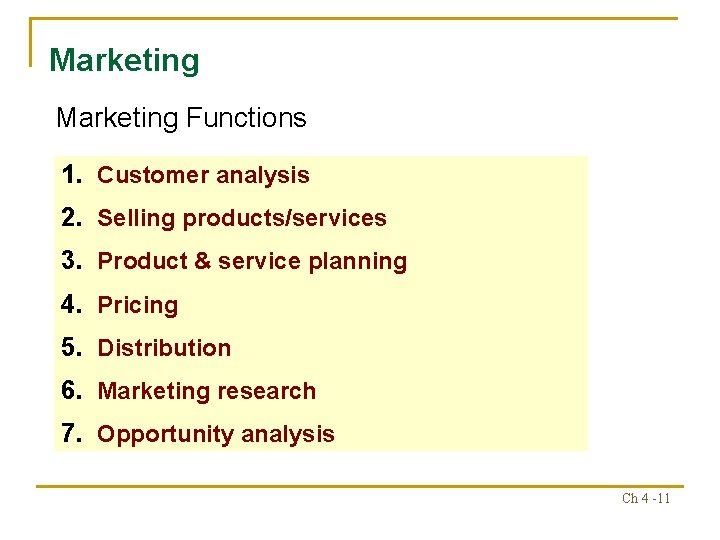 Marketing

Marketing Functions

1. Customer analysis
2. Selling products/services
3. Product & service planning
4. Pricing
5. Distribution
6. Marketing research
7. Opportunity analysis

Ch 4 -11